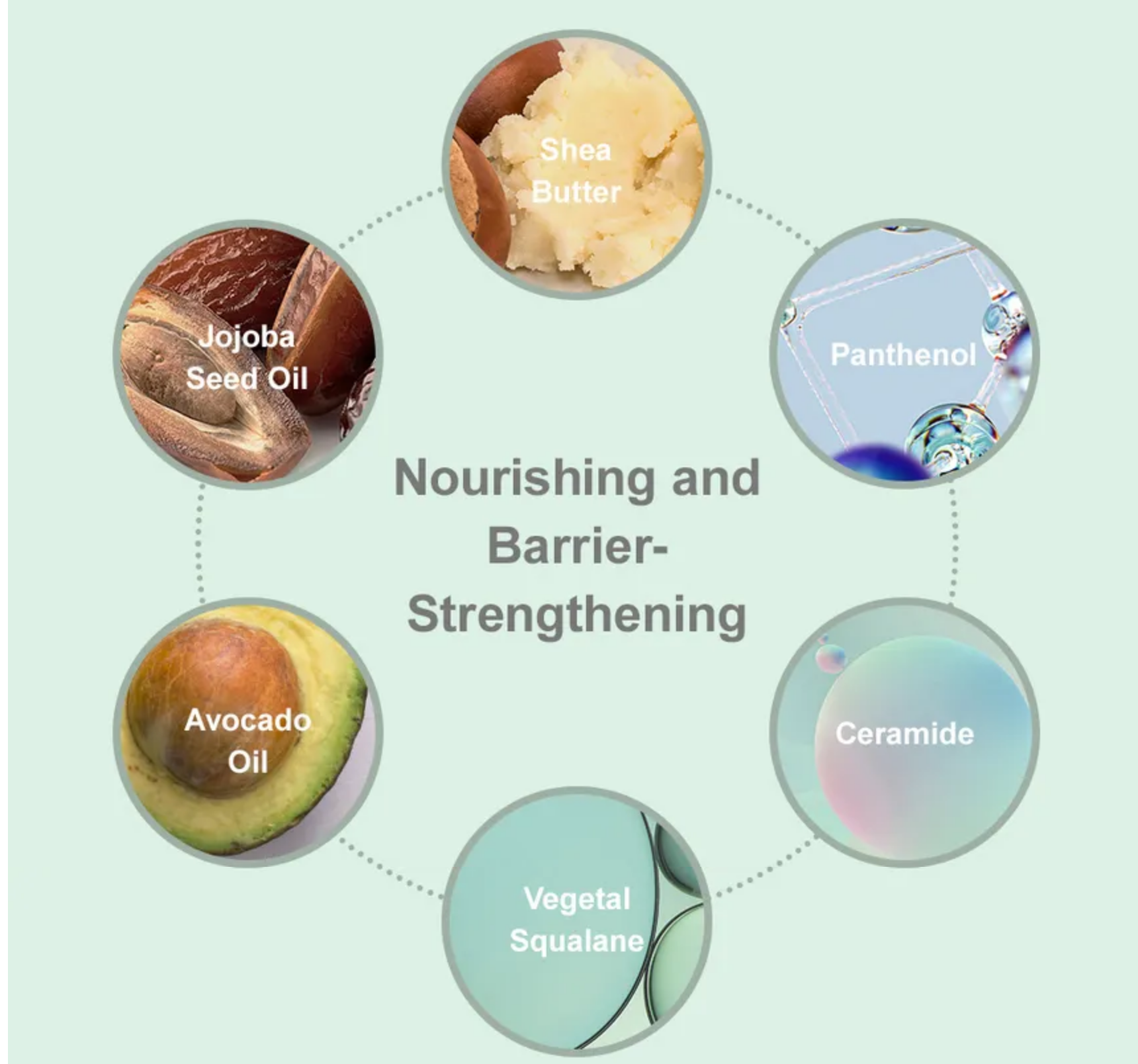 Shea Butter

Jojoba Seed Oil

Panthenol

Nourishing and Barrier-Strengthening

Avocado Oil

Ceramide

Vegetal Squalane